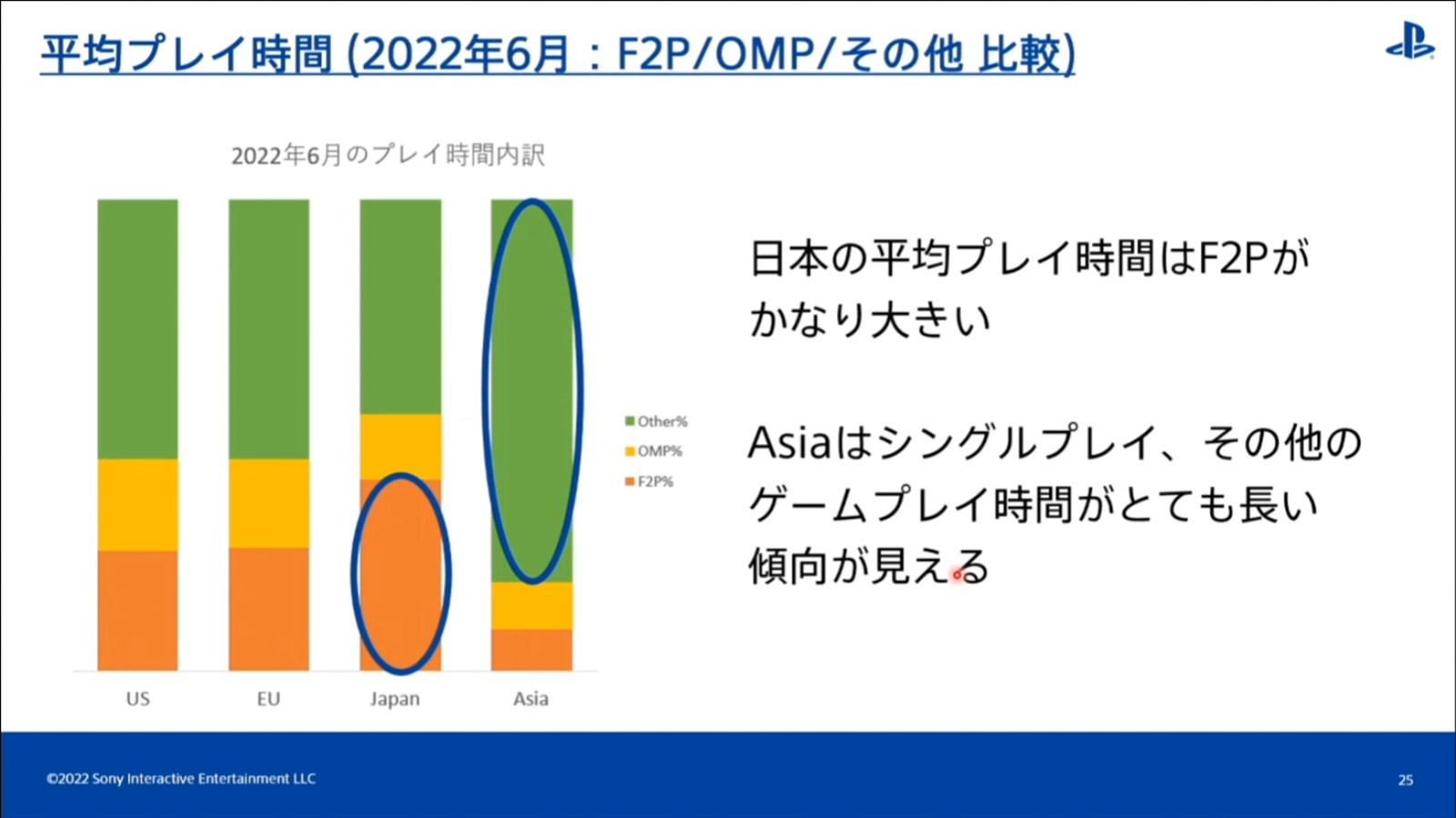 平均プレイ時間 (2022年6月：F2P/OMP/その他 比較)

2022年6月のプレイ時間内訳

Other%
OMP%
F2P%

US
EU
Japan
Asia

日本の平均プレイ時間はF2Pがかなり大きい

Asiaはシングルプレイ、その他のゲームプレイ時間がとても長い傾向が見える

©2022 Sony Interactive Entertainment LLC

25